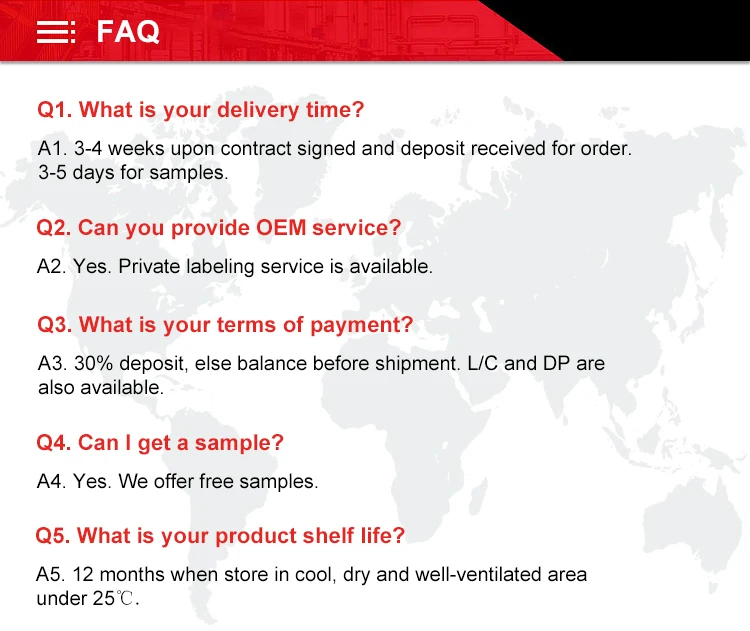 FAQ

Q1. What is your delivery time?

A1. 3-4 weeks upon contract signed and deposit received for order. 3-5 days for samples.

Q2. Can you provide OEM service?

A2. Yes. Private labeling service is available.

Q3. What is your terms of payment?

A3. 30% deposit, else balance before shipment. L/C and DP are also available.

Q4. Can I get a sample?

A4. Yes. We offer free samples.

Q5. What is your product shelf life?

A5. 12 months when store in cool, dry and well-ventilated area under 25℃.